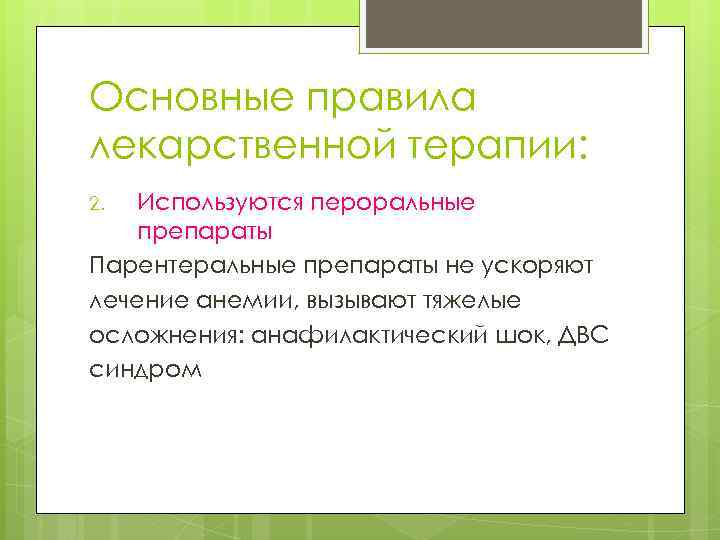 Основные правила лекарственной терапии:

2. Используются пероральные препараты

Парентеральные препараты не ускоряют лечение анемии, вызывают тяжелые осложнения: анафилактический шок, ДВС синдром